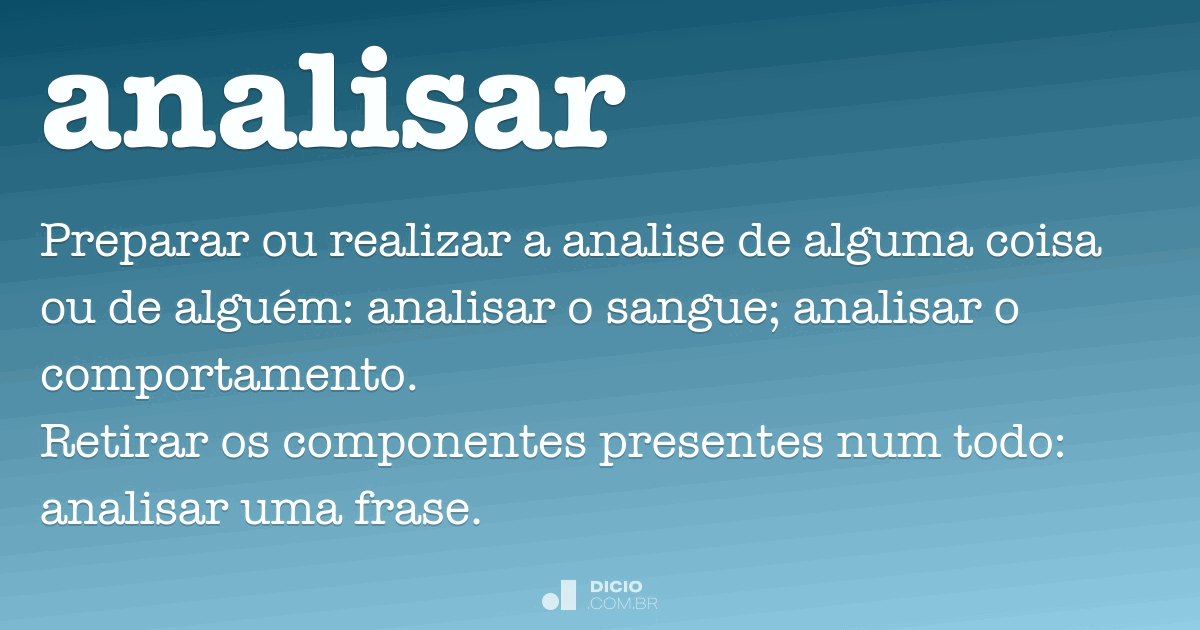 analisar

Preparar ou realizar a analise de alguma coisa ou de alguém: analisar o sangue; analisar o comportamento.
Retirar os componentes presentes num todo: analisar uma frase.

DICIO
.COM.BR